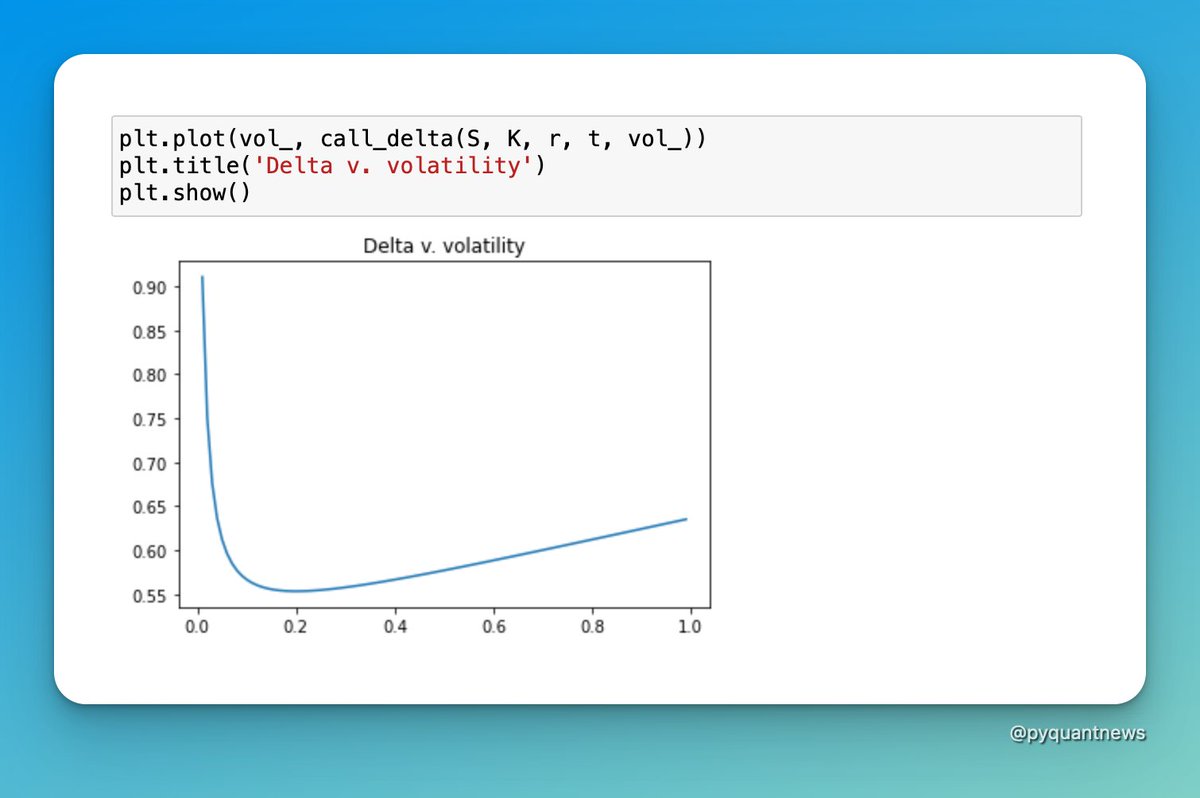 plt.plot(vol_, call_delta(S, K, r, t, vol_))
plt.title('Delta v. volatility')
plt.show()

Delta v. volatility

0.90
0.85
0.80
0.75
0.70
0.65
0.60
0.55

0.0 0.2 0.4 0.6 0.8 1.0

@pyquantnews